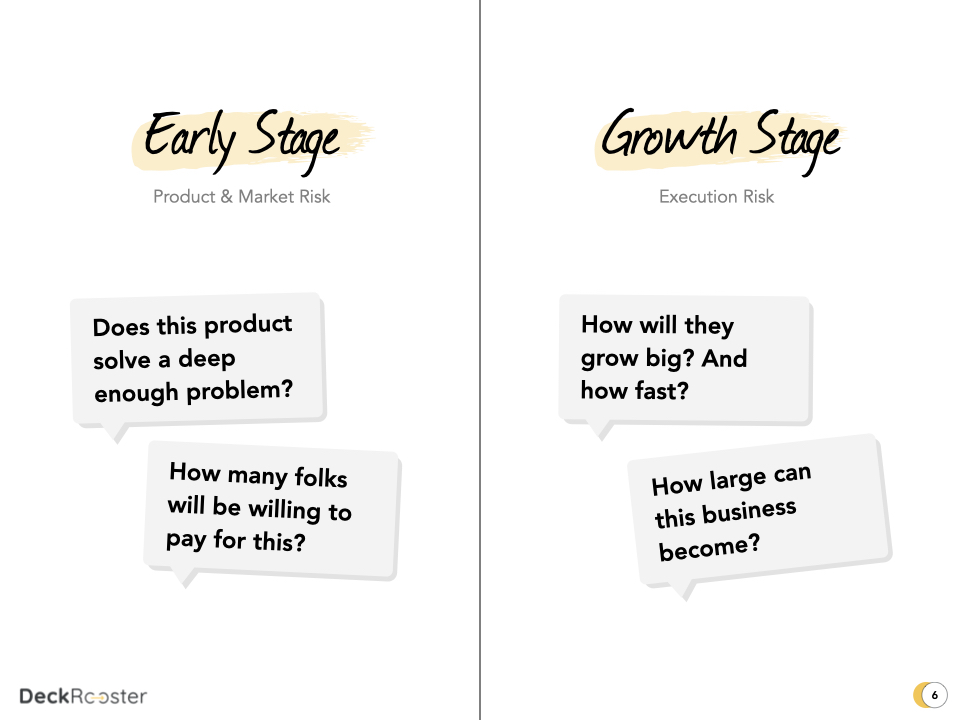 Early Stage

Product & Market Risk

Does this product solve a deep enough problem?

How many folks will be willing to pay for this?

Growth Stage

Execution Risk

How will they grow big? And how fast?

How large can this business become?

DeckRooster

6